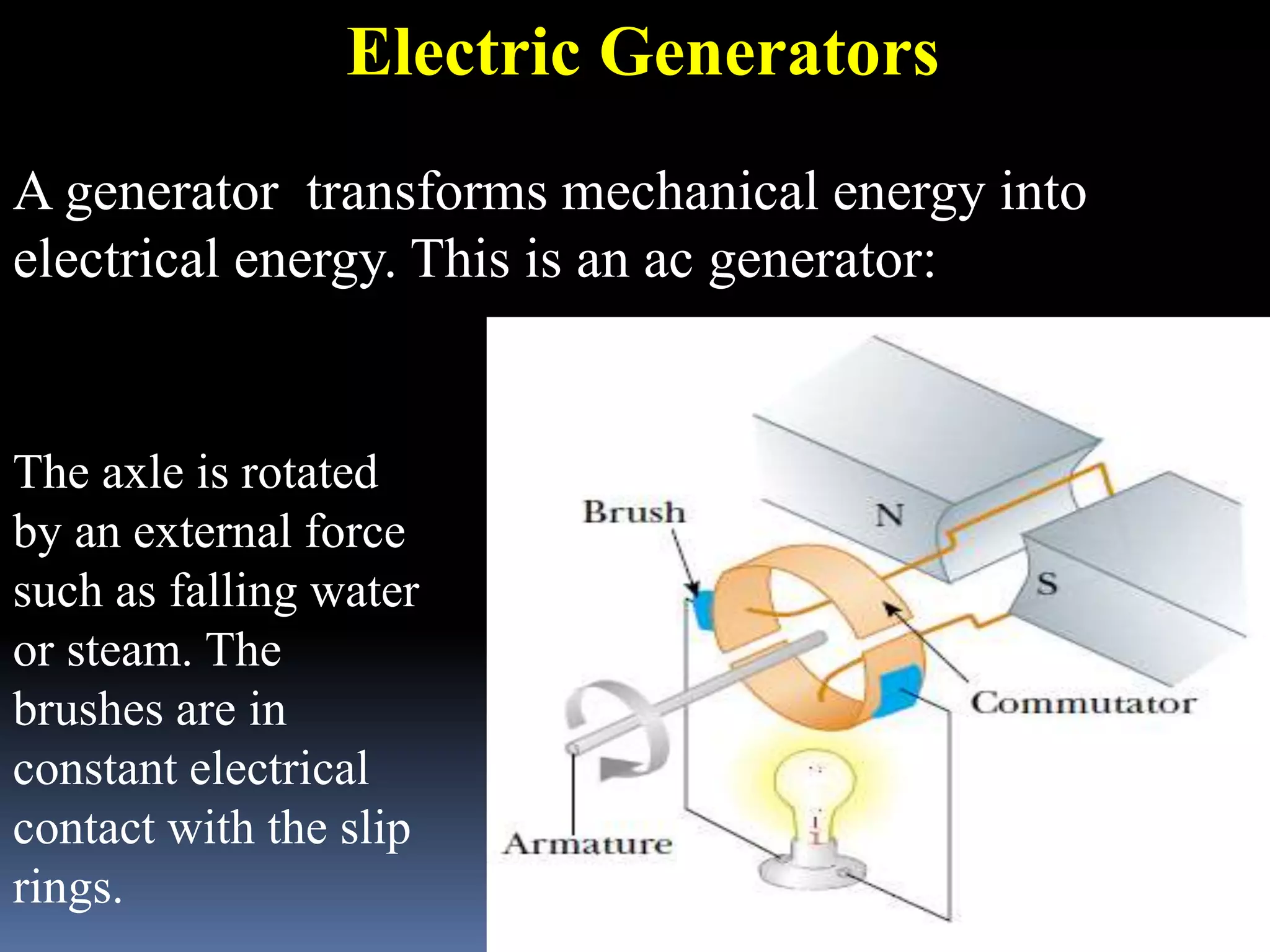 Electric Generators

A generator transforms mechanical energy into electrical energy. This is an ac generator:

The axle is rotated by an external force such as falling water or steam. The brushes are in constant electrical contact with the slip rings.

Brush
N
S
Commutator
Armature